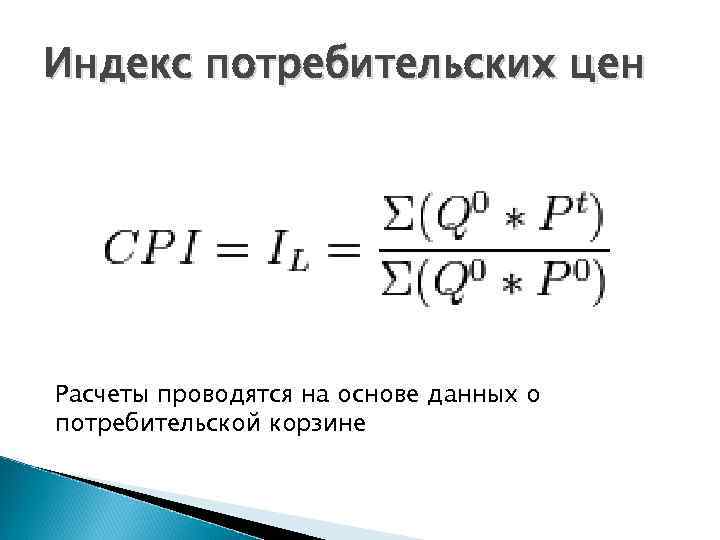 Индекс потребительских цен

$CPI = I_L = \frac{\Sigma(Q^0 * P^t)}{\Sigma(Q^0 * P^0)}$

Расчеты проводятся на основе данных о потребительской корзине